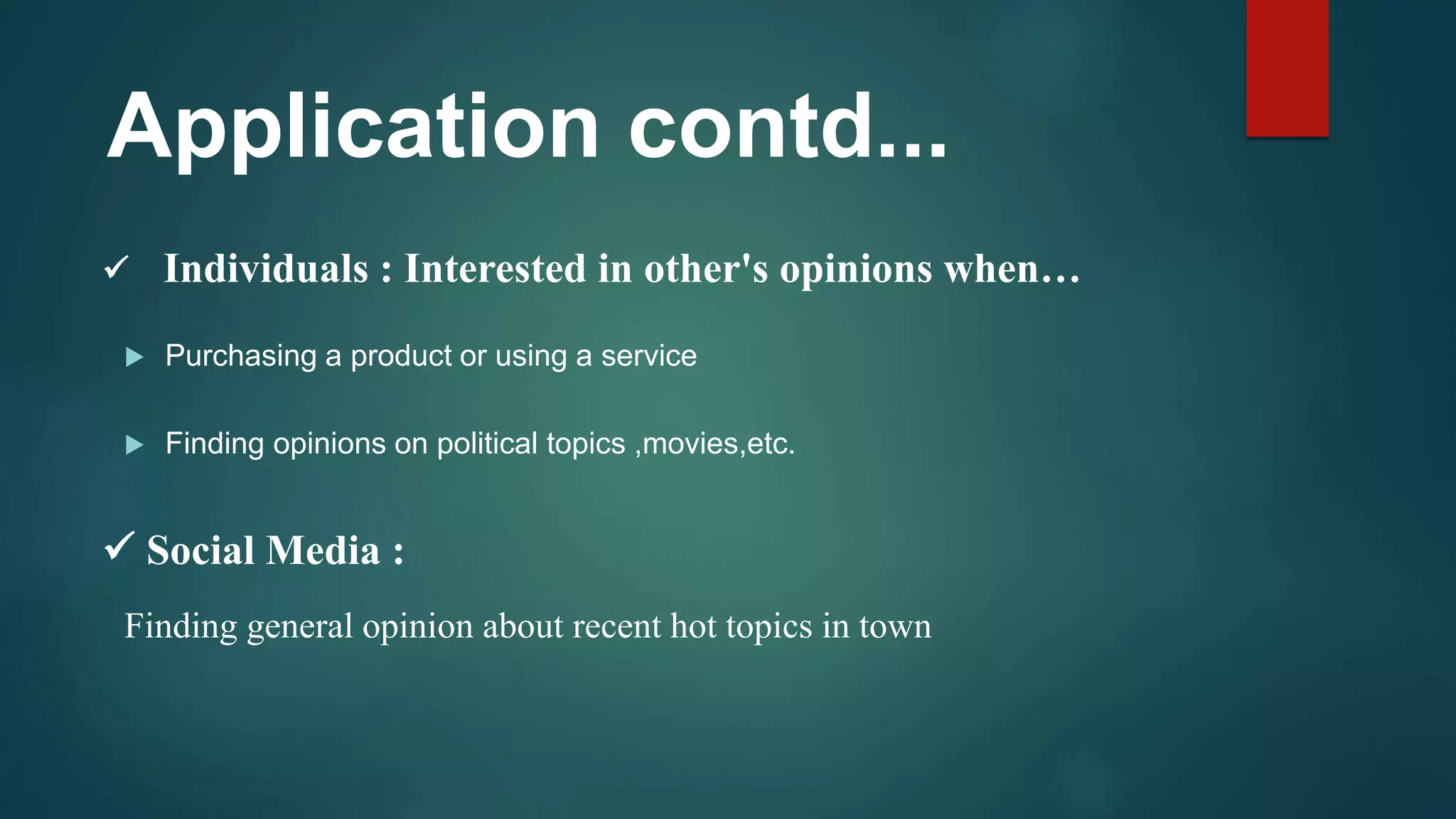 Application contd...

✓ Individuals : Interested in other's opinions when…

▶ Purchasing a product or using a service

▶ Finding opinions on political topics ,movies,etc.

✓ Social Media :

Finding general opinion about recent hot topics in town